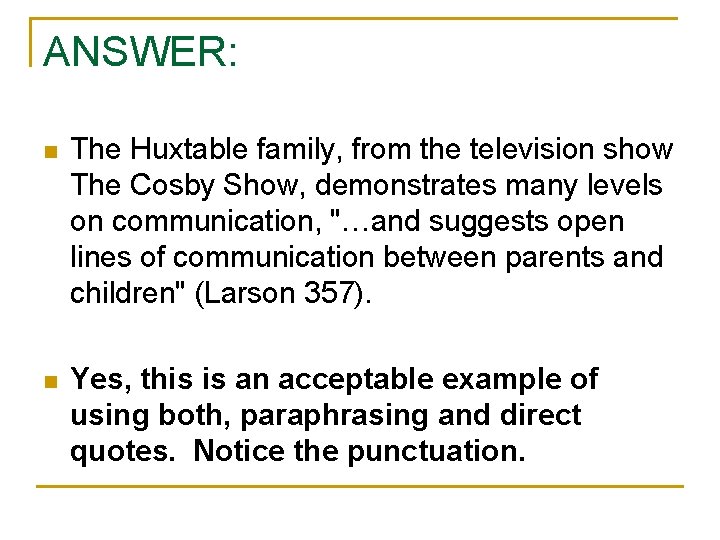 ANSWER:

The Huxtable family, from the television show The Cosby Show, demonstrates many levels on communication, "…and suggests open lines of communication between parents and children" (Larson 357).

Yes, this is an acceptable example of using both, paraphrasing and direct quotes.  Notice the punctuation.